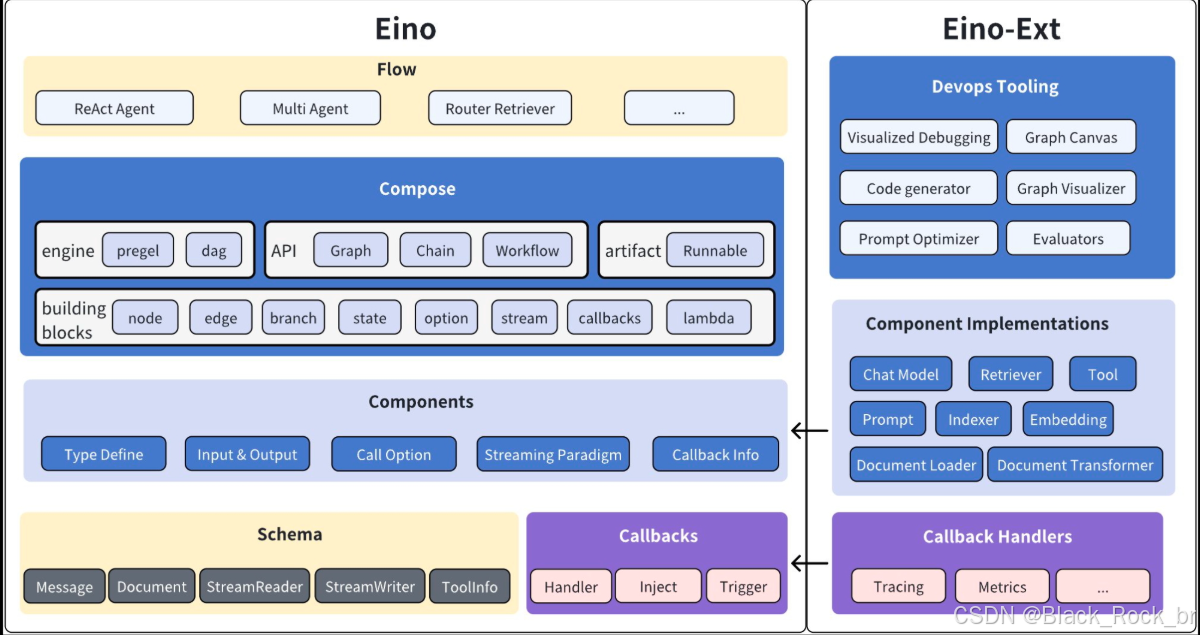 Eino

Flow

ReAct Agent
Multi Agent
Router Retriever
...

Compose

engine
pregel
dag
API
Graph
Chain
Workflow
artifact
Runnable

building blocks
node
edge
branch
state
option
stream
callbacks
lambda

Components

Type Define
Input & Output
Call Option
Streaming Paradigm
Callback Info

Schema

Message
Document
StreamReader
StreamWriter
ToolInfo

Callbacks

Handler
Inject
Trigger

Eino-Ext

Devops Tooling

Visualized Debugging
Graph Canvas
Code generator
Graph Visualizer
Prompt Optimizer
Evaluators

Component Implementations

Chat Model
Retriever
Tool
Prompt
Indexer
Embedding
Document Loader
Document Transformer

Callback Handlers

Tracing
Metrics
...

CSDN @Black_Rock_br